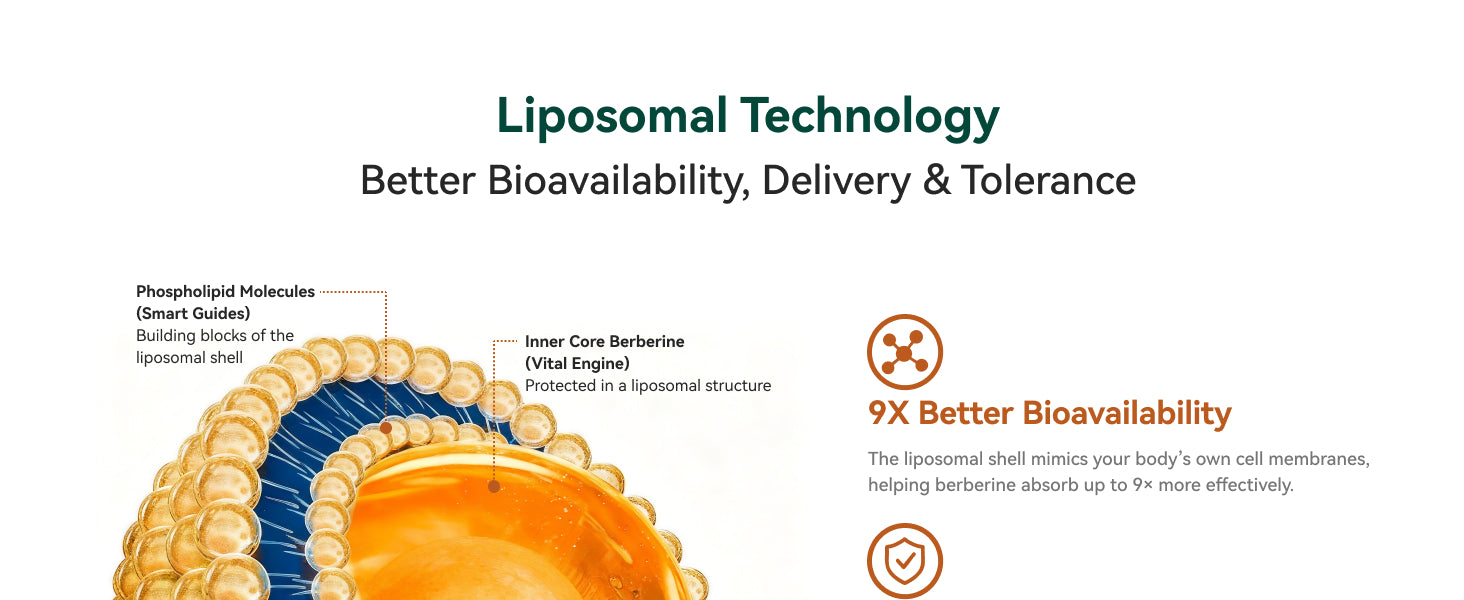 Liposomal Technology

Better Bioavailability, Delivery & Tolerance

Phospholipid Molecules (Smart Guides)
Building blocks of the liposomal shell

Inner Core Berberine (Vital Engine)
Protected in a liposomal structure

9X Better Bioavailability

The liposomal shell mimics your body's own cell membranes, helping berberine absorb up to 9× more effectively.